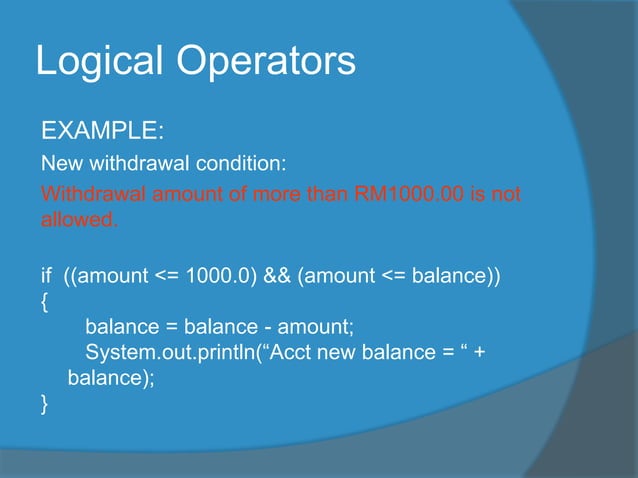 Logical Operators

EXAMPLE:

New withdrawal condition:

Withdrawal amount of more than RM1000.00 is not allowed.

if ((amount <= 1000.0) && (amount <= balance))
{
balance = balance - amount;
System.out.println(“Acct new balance = “ + balance);
}